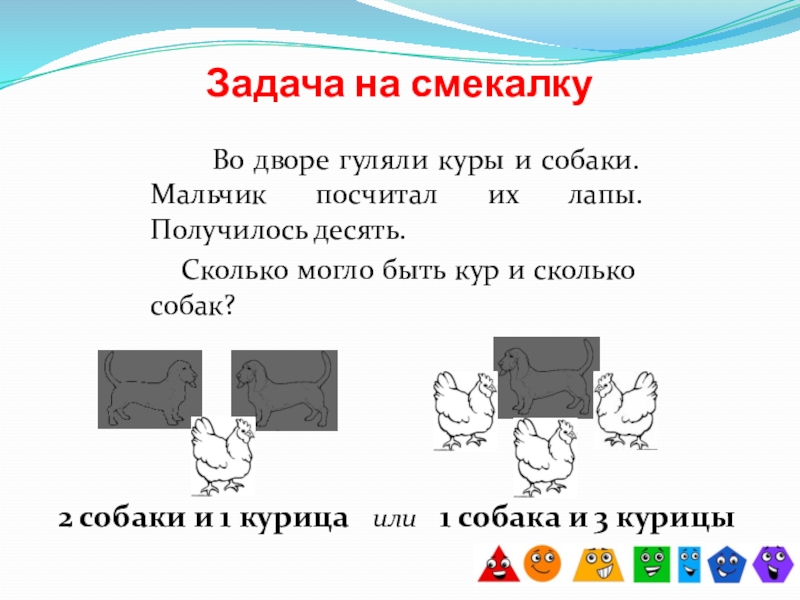 Задача на смекалку

Во дворе гуляли куры и собаки. Мальчик посчитал их лапы. Получилось десять.

Сколько могло быть кур и сколько собак?

2 собаки и 1 курица или 1 собака и 3 курицы